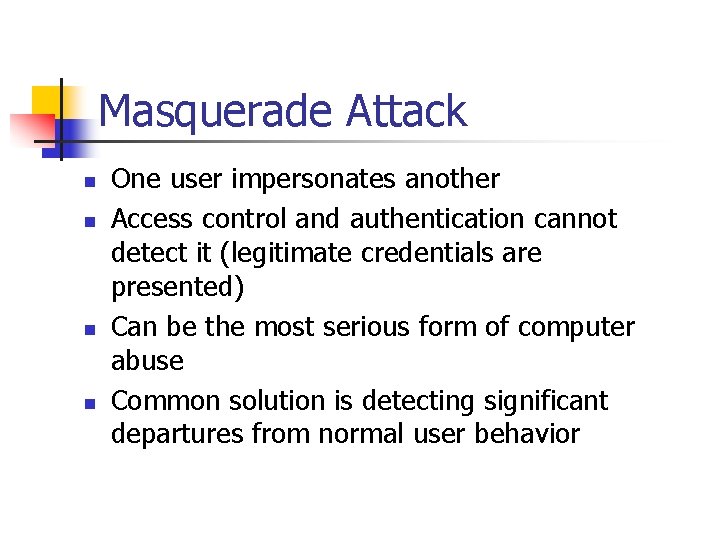 Masquerade Attack

- One user impersonates another
- Access control and authentication cannot detect it (legitimate credentials are presented)
- Can be the most serious form of computer abuse
- Common solution is detecting significant departures from normal user behavior